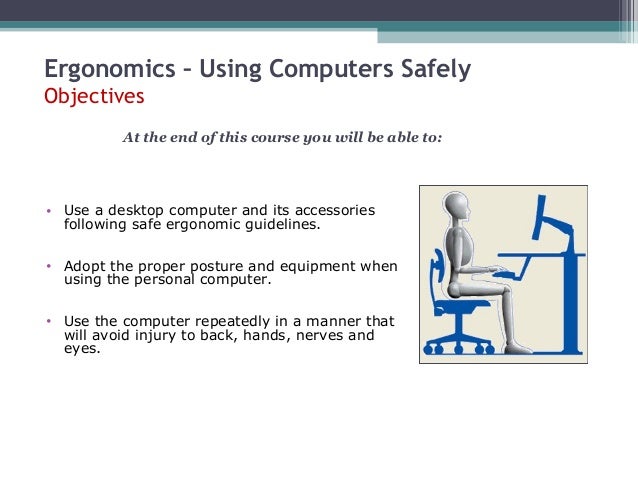 Ergonomics – Using Computers Safely
Objectives

At the end of this course you will be able to:

• Use a desktop computer and its accessories following safe ergonomic guidelines.

• Adopt the proper posture and equipment when using the personal computer.

• Use the computer repeatedly in a manner that will avoid injury to back, hands, nerves and eyes.